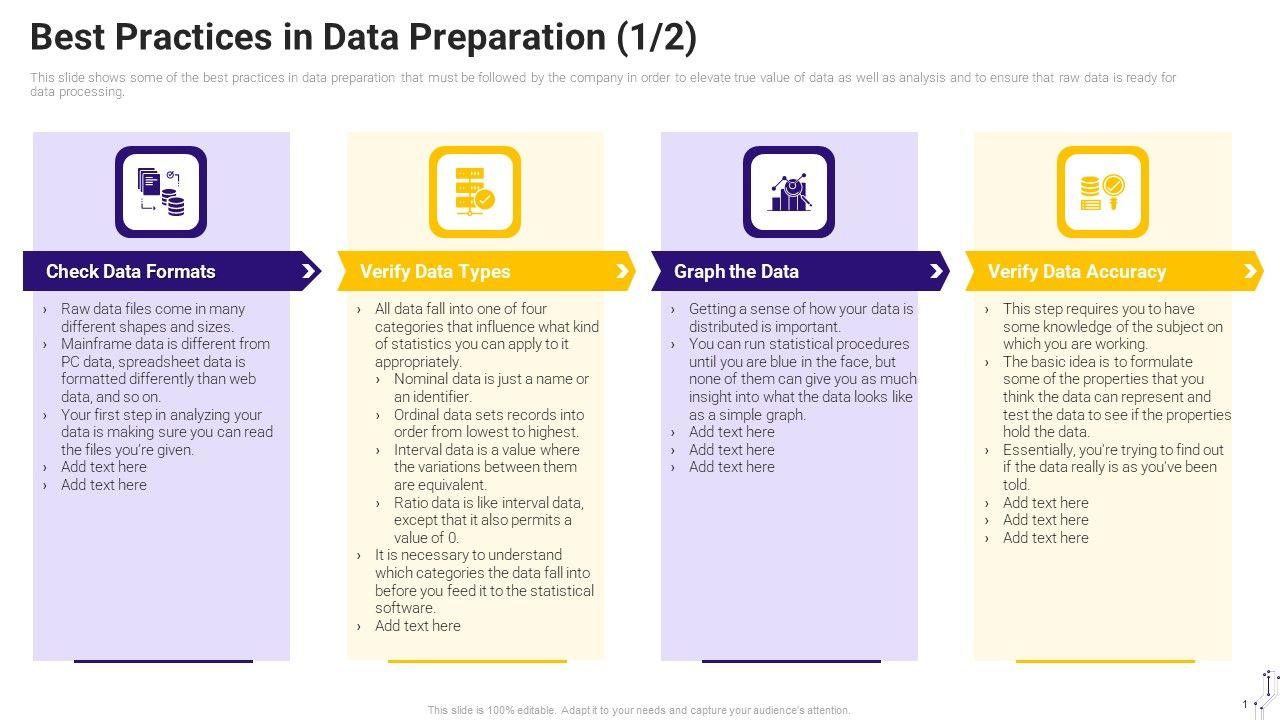 Best Practices in Data Preparation (1/2)

This slide shows some of the best practices in data preparation that must be followed by the company in order to elevate true value of data as well as analysis and to ensure that raw data is ready for data processing.

Check Data Formats

› Raw data files come in many different shapes and sizes.
› Mainframe data is different from PC data, spreadsheet data is formatted differently than web data, and so on.
› Your first step in analyzing your data is making sure you can read the files you're given.
› Add text here
› Add text here

Verify Data Types

› All data fall into one of four categories that influence what kind of statistics you can apply to it appropriately.
› Nominal data is just a name or an identifier.
› Ordinal data sets records into order from lowest to highest.
› Interval data is a value where the variations between them are equivalent.
› Ratio data is like interval data, except that it also permits a value of 0.
› It is necessary to understand which categories the data fall into before you feed it to the statistical software.
› Add text here

Graph the Data

› Getting a sense of how your data is distributed is important.
› You can run statistical procedures until you are blue in the face, but none of them can give you as much insight into what the data looks like as a simple graph.
› Add text here
› Add text here
› Add text here

Verify Data Accuracy

› This step requires you to have some knowledge of the subject on which you are working.
› The basic idea is to formulate some of the properties that you think the data can represent and test the data to see if the properties hold the data.
› Essentially, you're trying to find out if the data really is as you've been told.
› Add text here
› Add text here
› Add text here

This slide is 100% editable. Adapt it to your needs and capture your audience's attention.

1